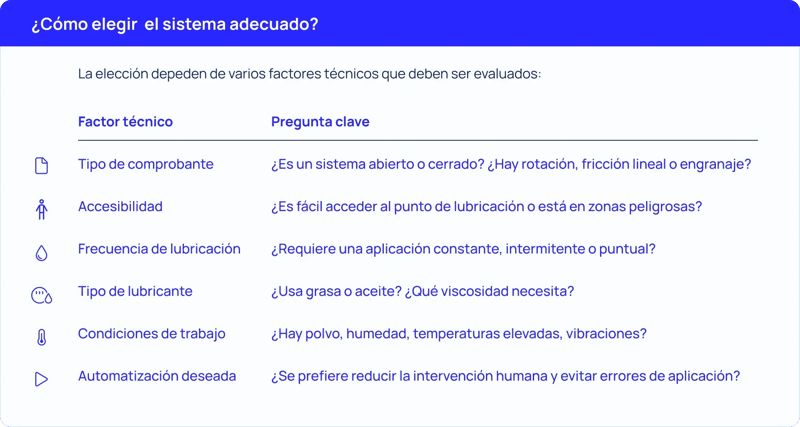 ¿Cómo elegir  el sistema adecuado?

La elección depeden de varios factores técnicos que deben ser evaluados:

| Factor técnico | Pregunta clave |
|---|---|
| Tipo de comprobante | ¿Es un sistema abierto o cerrado? ¿Hay rotación, fricción lineal o engranaje? |
| Accesibilidad | ¿Es fácil acceder al punto de lubricación o está en zonas peligrosas? |
| Frecuencia de lubricación | ¿Requiere una aplicación constante, intermitente o puntual? |
| Tipo de lubricante | ¿Usa grasa o aceite? ¿Qué viscosidad necesita? |
| Condiciones de trabajo | ¿Hay polvo, humedad, temperaturas elevadas, vibraciones? |
| Automatización deseada | ¿Se prefiere reducir la intervención humana y evitar errores de aplicación? |